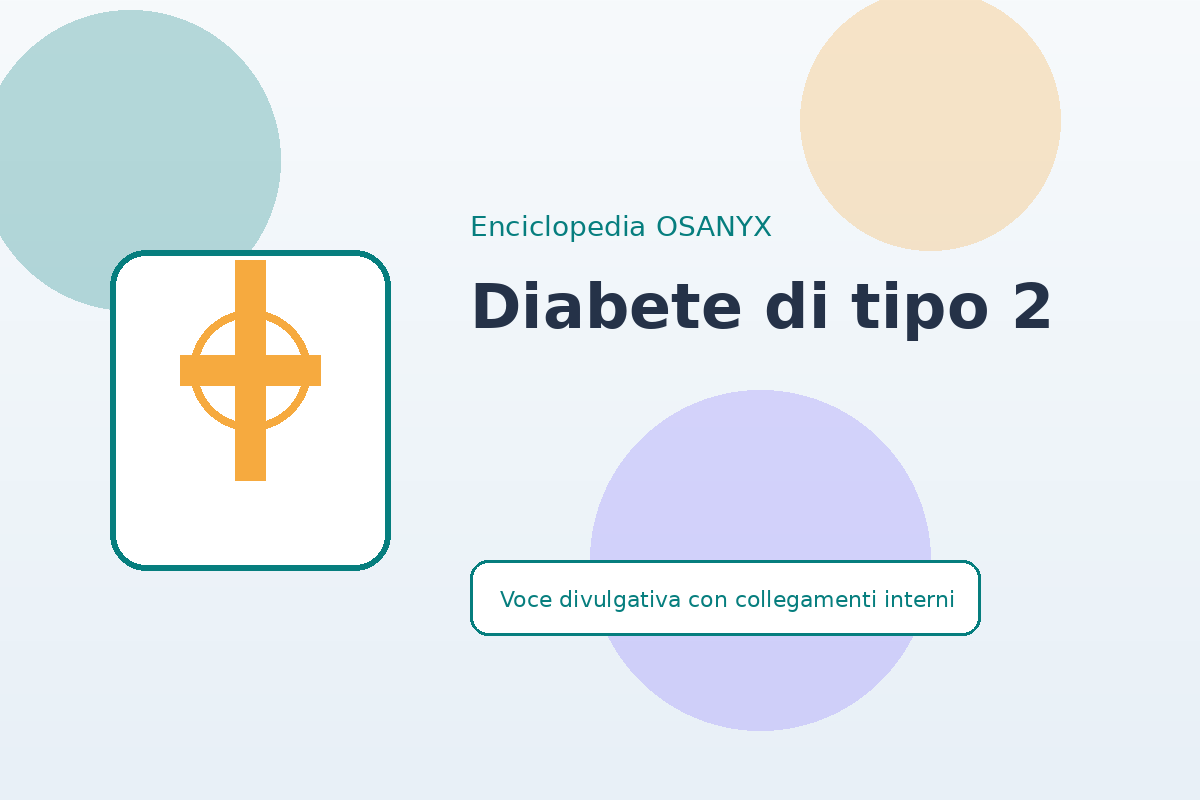 Enciclopedia OSANYX

Diabete di tipo 2

Voce divulgativa con collegamenti interni